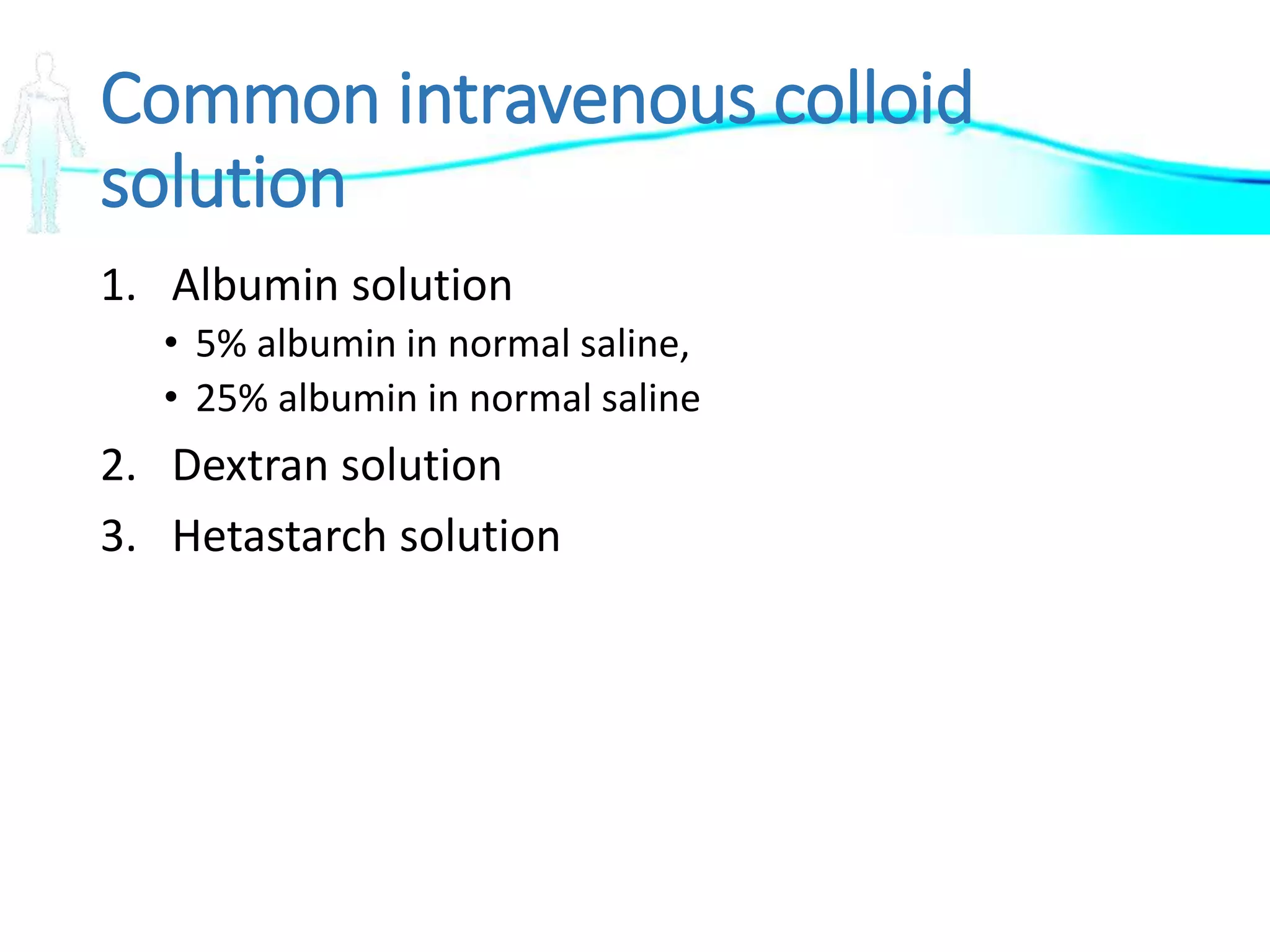 Common intravenous colloid solution

1. Albumin solution
   • 5% albumin in normal saline,
   • 25% albumin in normal saline
2. Dextran solution
3. Hetastarch solution